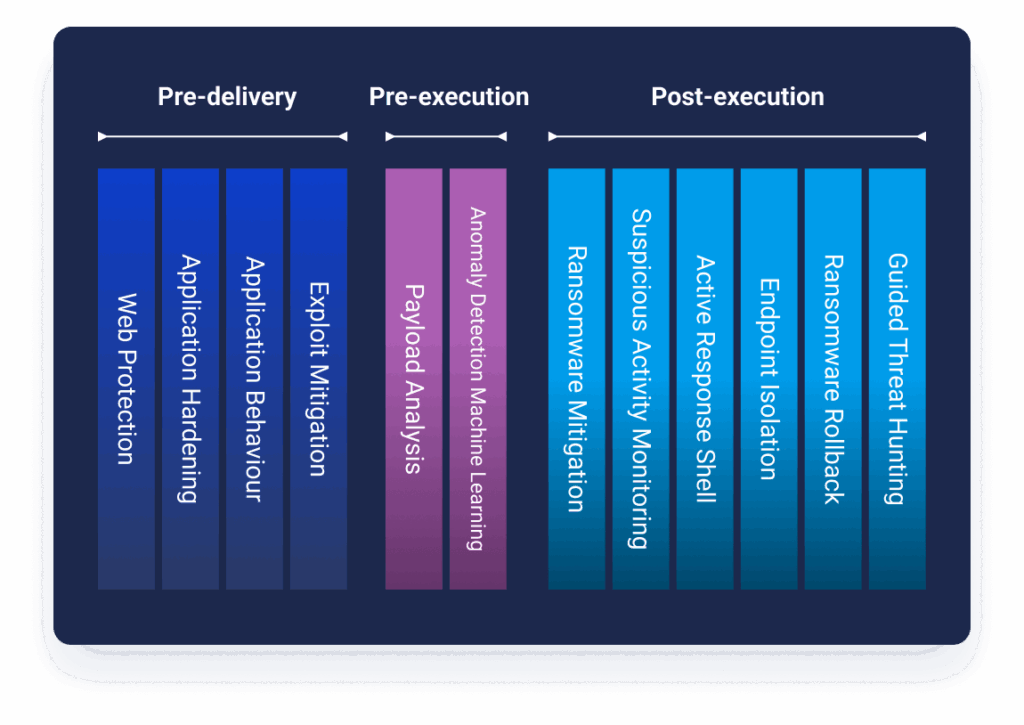 Pre-delivery

Web Protection

Application Hardening

Application Behaviour

Exploit Mitigation

Pre-execution

Payload Analysis

Anomaly Detection Machine Learning

Post-execution

Ransomware Mitigation

Suspicious Activity Monitoring

Active Response Shell

Endpoint Isolation

Ransomware Rollback

Guided Threat Hunting